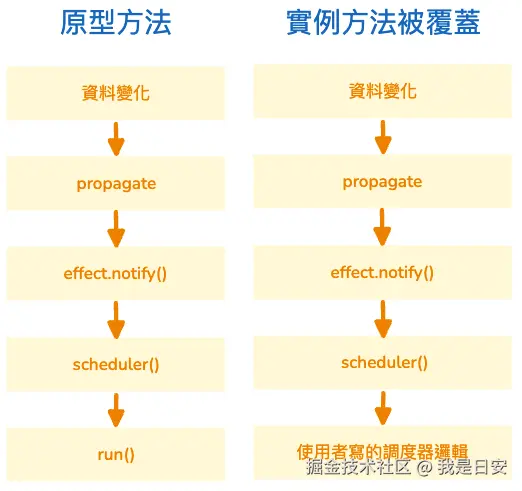 原型方法

資料變化

propagate

effect.notify()

scheduler()

run()

實例方法被覆蓋

資料變化

propagate

effect.notify()

scheduler()

使用者寫的調度器邏輯

掘金技术社区 @ 我是日安